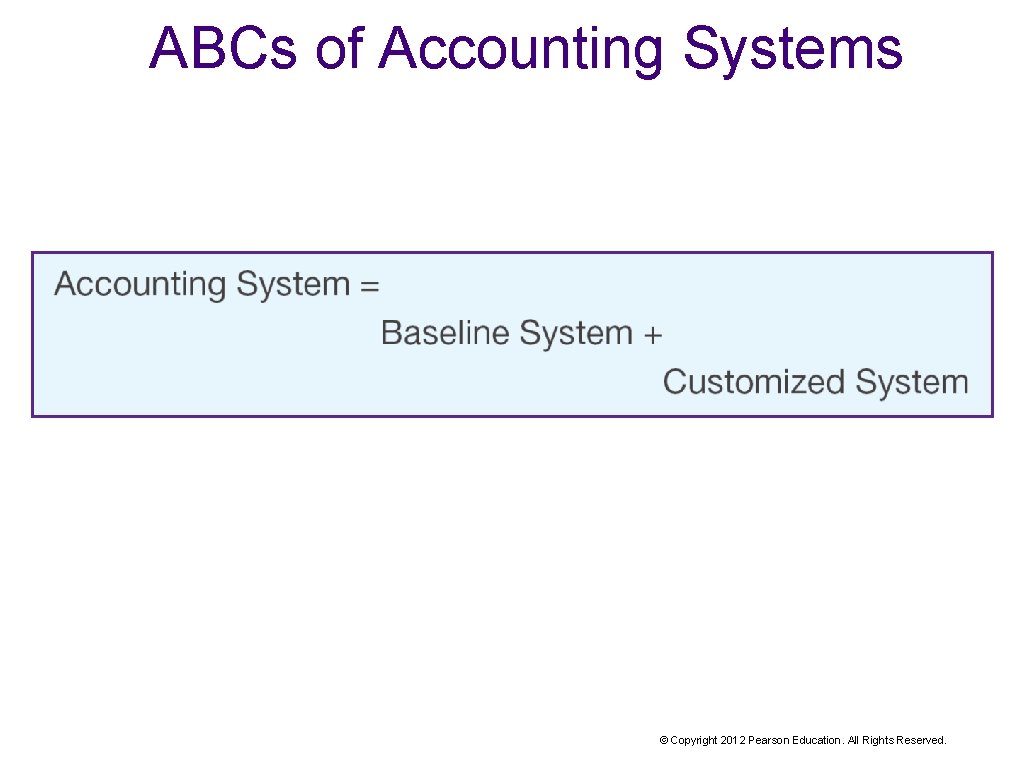 ABCs of Accounting Systems

Accounting System =

Baseline System +

Customized System

© Copyright 2012 Pearson Education. All Rights Reserved.